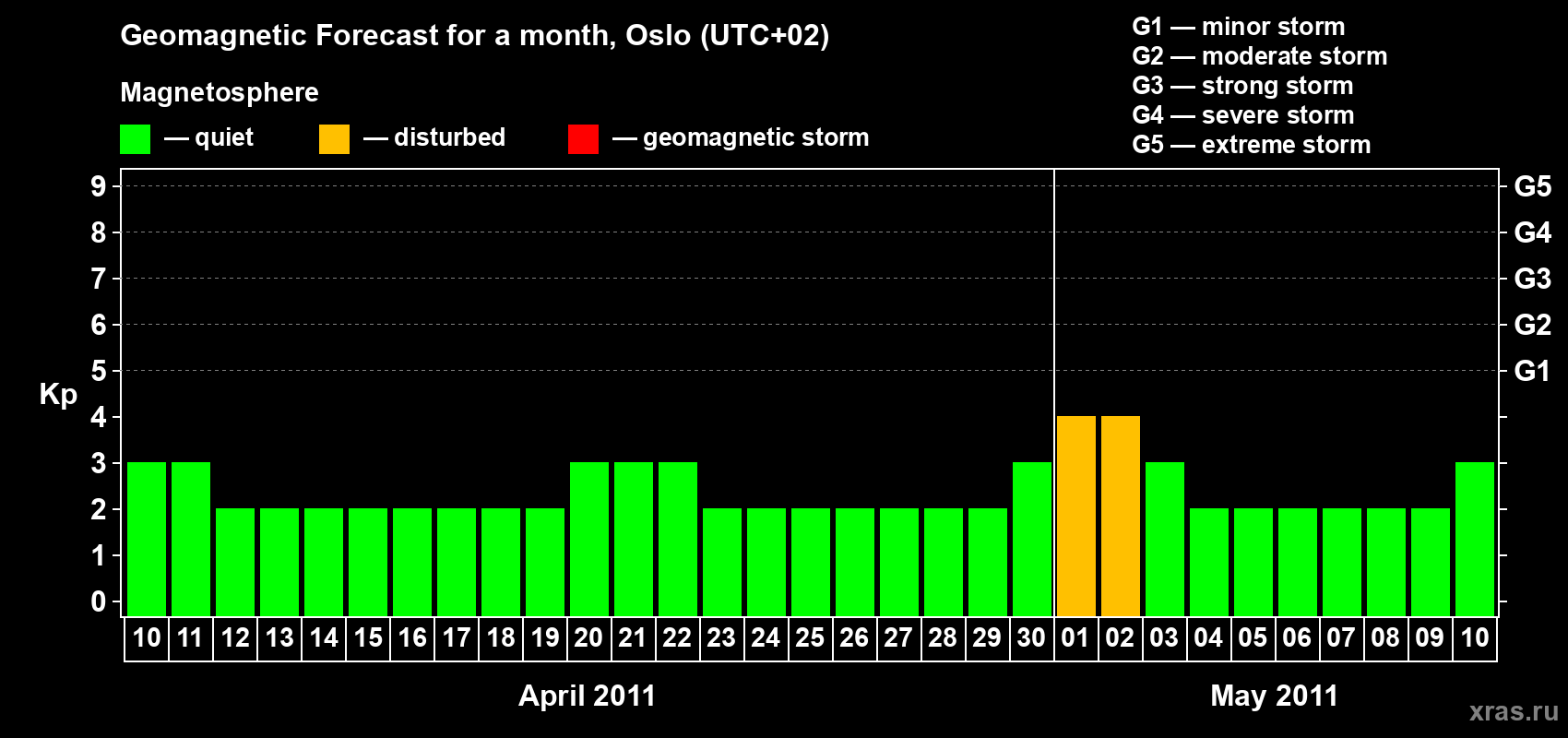 Geomagnetic Forecast for a month, Oslo (UTC+02)

Magnetosphere

— quiet — disturbed — geomagnetic storm

G1 — minor storm
G2 — moderate storm
G3 — strong storm
G4 — severe storm
G5 — extreme storm

Kp

9 8 7 6 5 4 3 2 1 0

G5 G4 G3 G2 G1

10 11 12 13 14 15 16 17 18 19 20 21 22 23 24 25 26 27 28 29 30 01 02 03 04 05 06 07 08 09 10

April 2011

May 2011

xras.ru